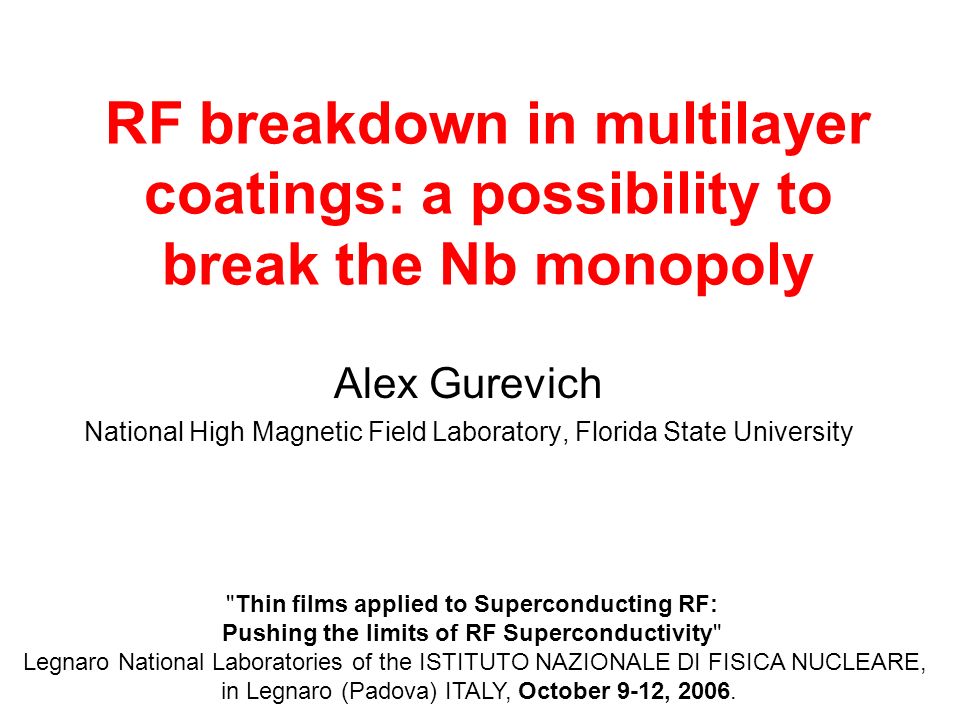 RF breakdown in multilayer coatings: a possibility to break the Nb monopoly

Alex Gurevich

National High Magnetic Field Laboratory, Florida State University

"Thin films applied to Superconducting RF: Pushing the limits of RF Superconductivity"
Legnaro National Laboratories of the ISTITUTO NAZIONALE DI FISICA NUCLEARE, in Legnaro (Padova) ITALY, October 9-12, 2006.